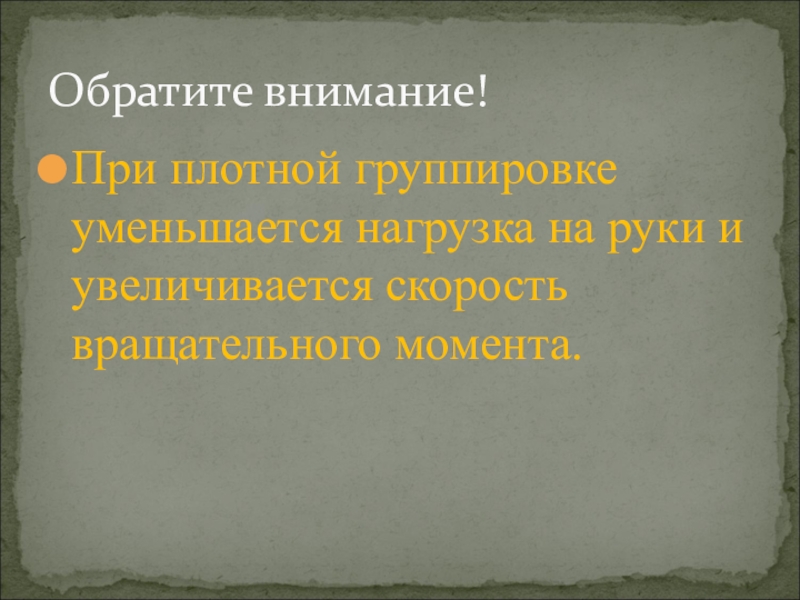 Обратите внимание!

При плотной группировке уменьшается нагрузка на руки и увеличивается скорость вращательного момента.